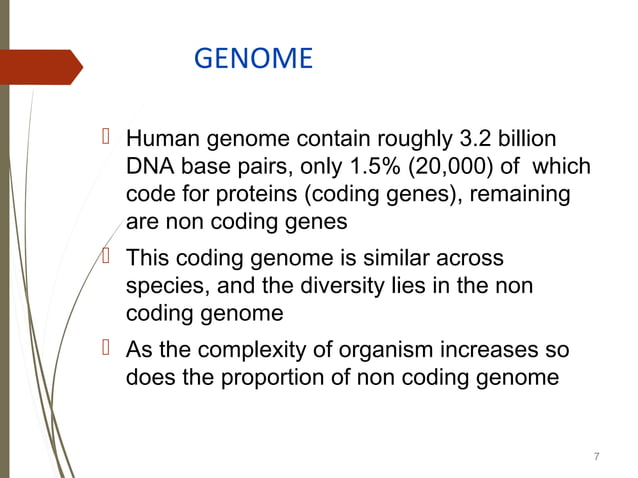 GENOME

 Human genome contain roughly 3.2 billion DNA base pairs, only 1.5% (20,000) of which code for proteins (coding genes), remaining are non coding genes

 This coding genome is similar across species, and the diversity lies in the non coding genome

 As the complexity of organism increases so does the proportion of non coding genome

7